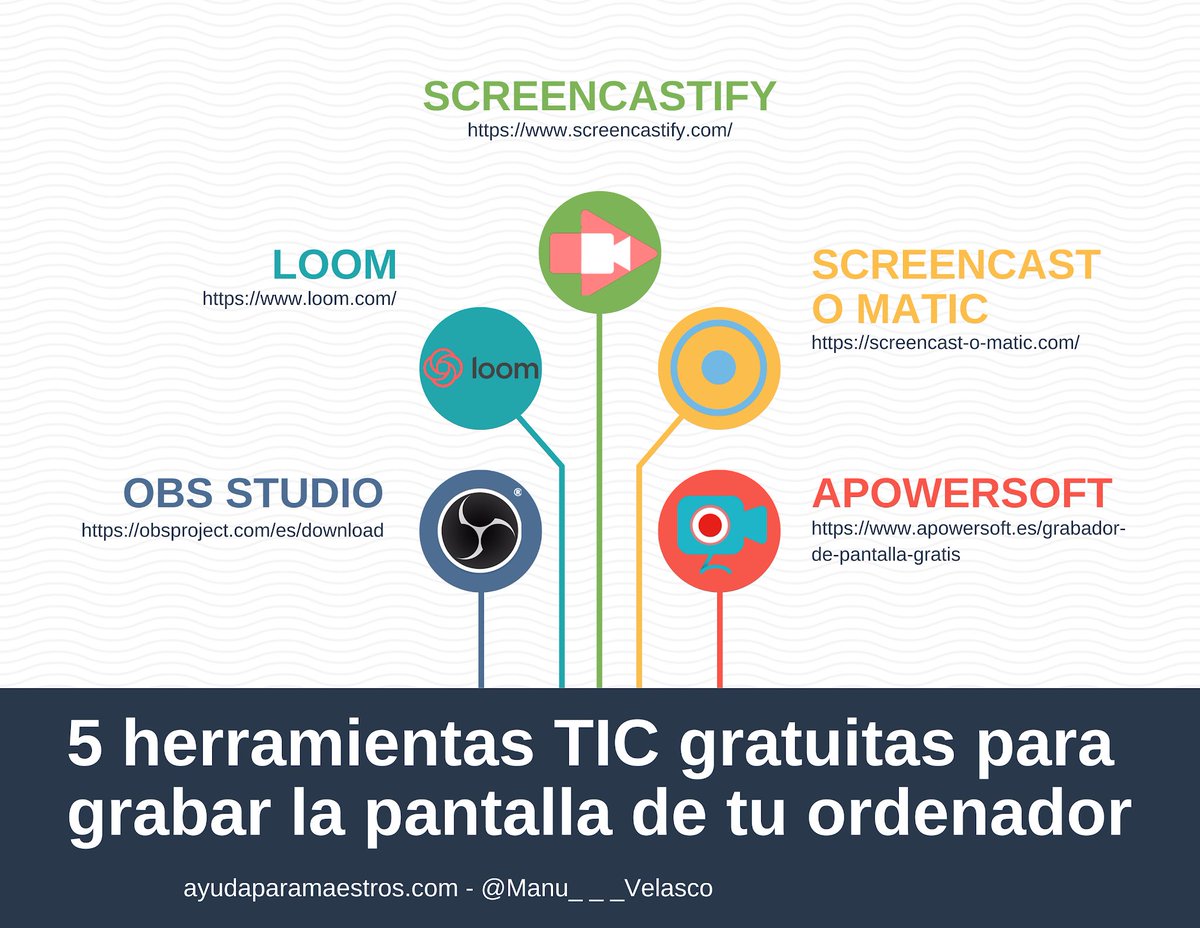 SCREENCASTIFY
https://www.screencastify.com/

LOOM
https://www.loom.com/

loom

SCREENCAST O MATIC
https://screencast-o-matic.com/

OBS STUDIO
https://obsproject.com/es/download

APOWERSOFT
https://www.apowersoft.es/grabador-de-pantalla-gratis

5 herramientas TIC gratuitas para grabar la pantalla de tu ordenador

ayudaparamaestros.com - @Manu_ _ _Velasco